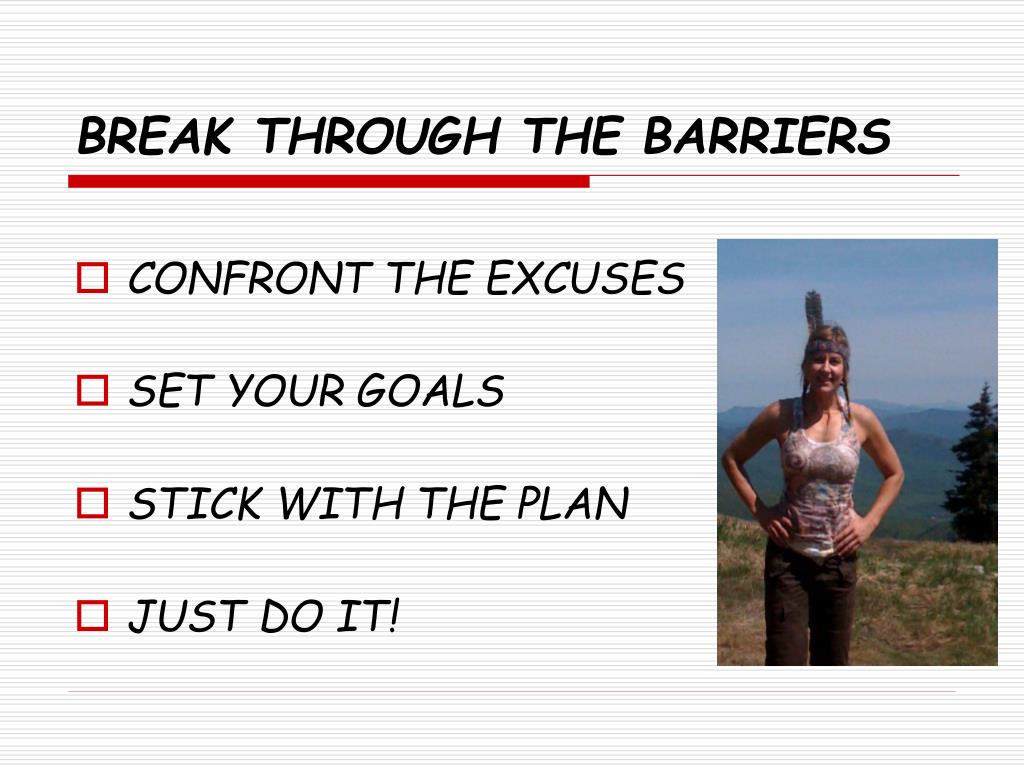 BREAK THROUGH THE BARRIERS

CONFRONT THE EXCUSES

SET YOUR GOALS

STICK WITH THE PLAN

JUST DO IT!